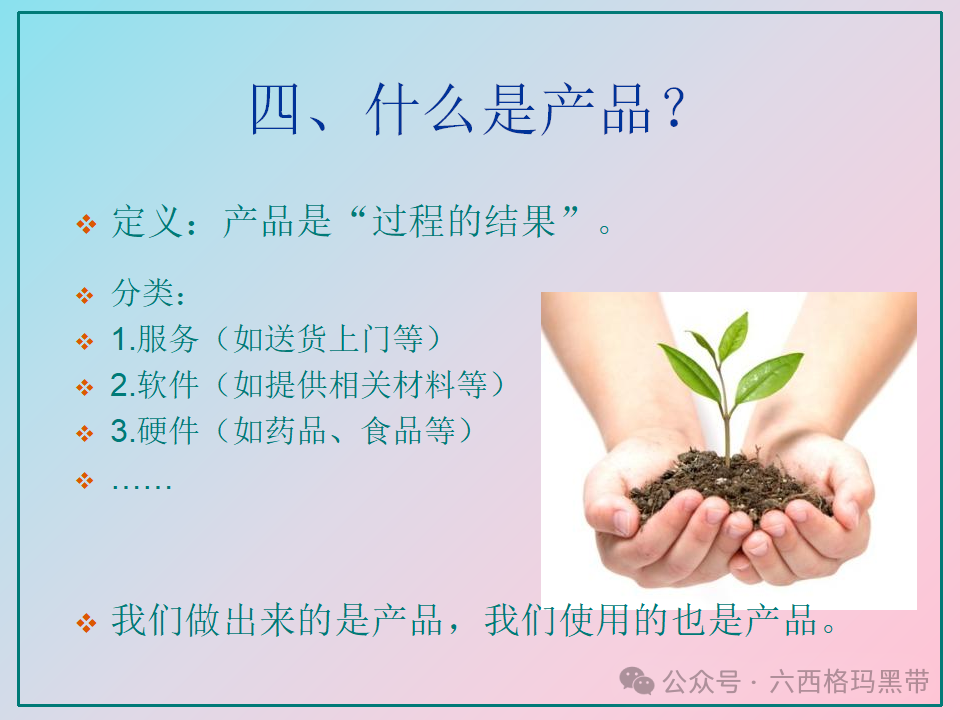 四、什么是产品？

❖ 定义：产品是“过程的结果”。

❖ 分类：
❖ 1.服务（如送货上门等）
❖ 2.软件（如提供相关材料等）
❖ 3.硬件（如药品、食品等）
❖ ……

❖ 我们做出来的是产品，我们使用的也是产品。

公众号 · 六西格玛黑带